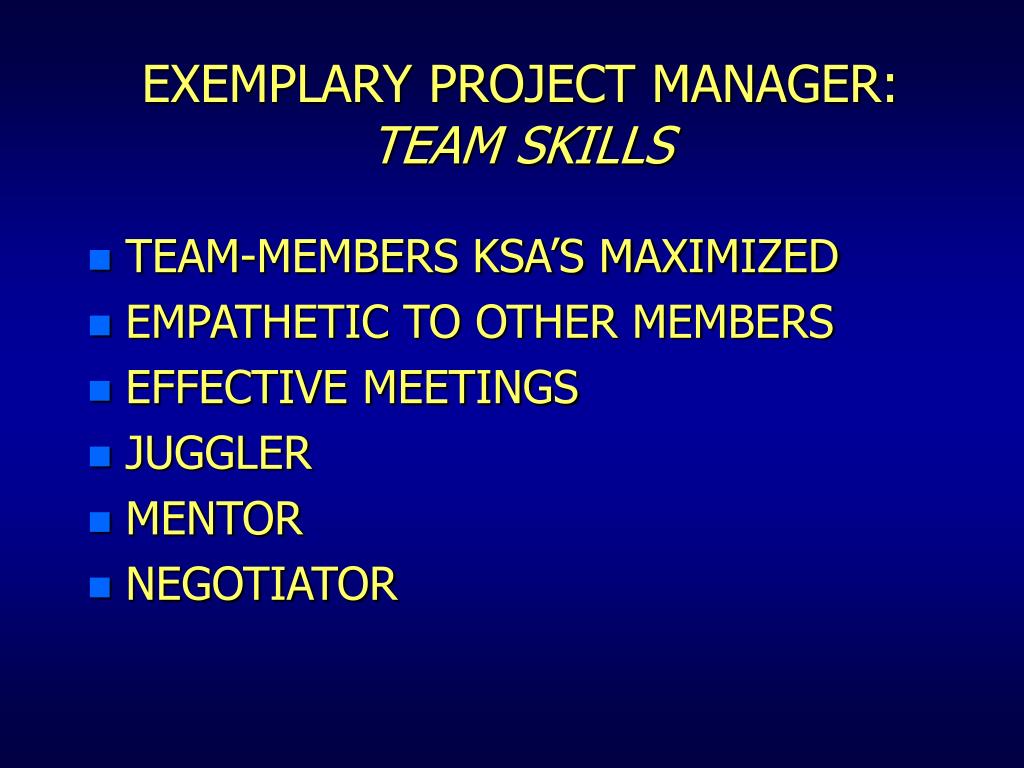 EXEMPLARY PROJECT MANAGER:
TEAM SKILLS

- TEAM-MEMBERS KSA’S MAXIMIZED
- EMPATHETIC TO OTHER MEMBERS
- EFFECTIVE MEETINGS
- JUGGLER
- MENTOR
- NEGOTIATOR